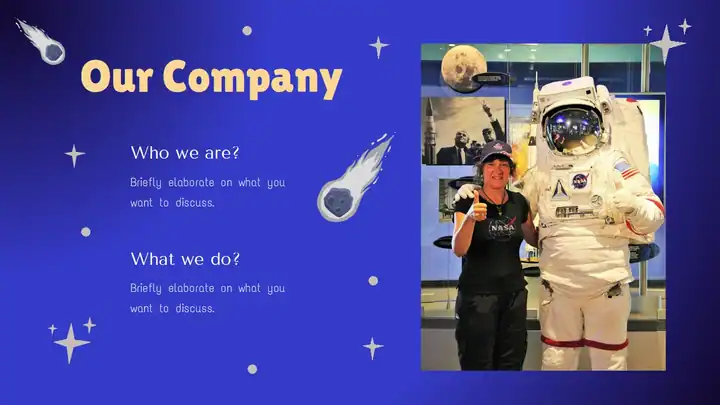 Our Company

Who we are?

Briefly elaborate on what you want to discuss.

What we do?

Briefly elaborate on what you want to discuss.